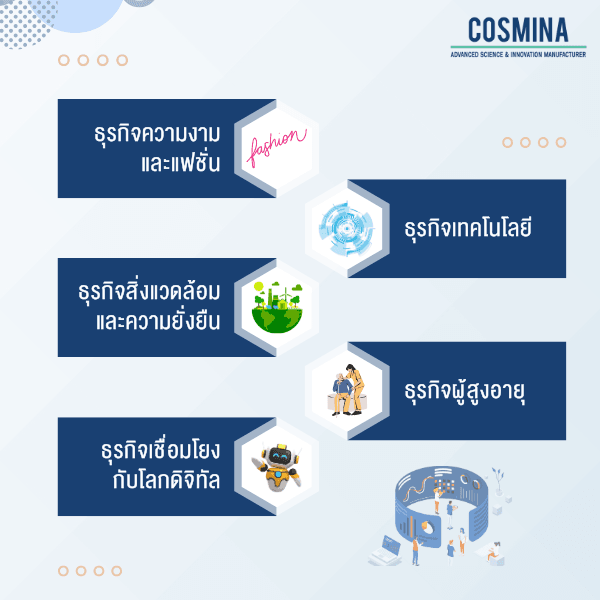 COSMINA
ADVANCED SCIENCE & INNOVATION MANUFACTURER

ธุรกิจความงาม และแฟชั่น

fashion

ธุรกิจเทคโนโลยี

ธุรกิจสิ่งแวดล้อม และความยั่งยืน

ธุรกิจผู้สูงอายุ

ธุรกิจเชื่อมโยง กับโลกดิจิทัล